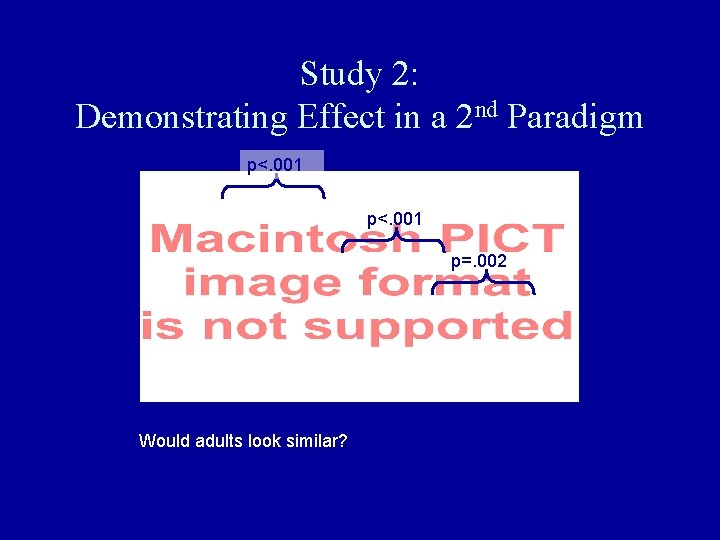 Study 2:
Demonstrating Effect in a 2$^{nd}$ Paradigm

p<.001

p<.001

p=.002

Macintosh PICT image format is not supported

Would adults look similar?